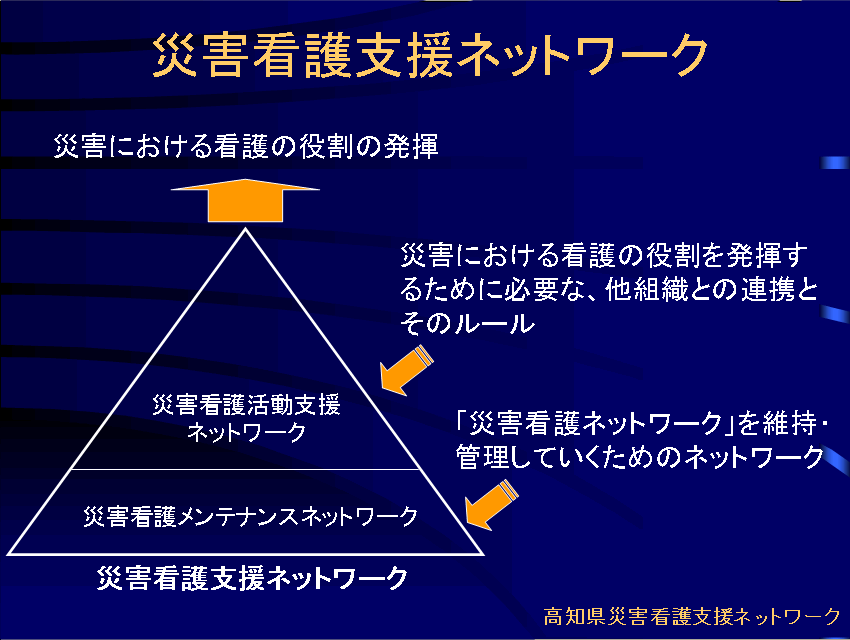 災害看護支援ネットワーク

災害における看護の役割の発揮

災害における看護の役割を発揮するために必要な、他組織との連携とそのルール

災害看護活動支援ネットワーク

「災害看護ネットワーク」を維持・管理していくためのネットワーク

災害看護メンテナンスネットワーク

災害看護支援ネットワーク

高知県災害看護支援ネットワーク